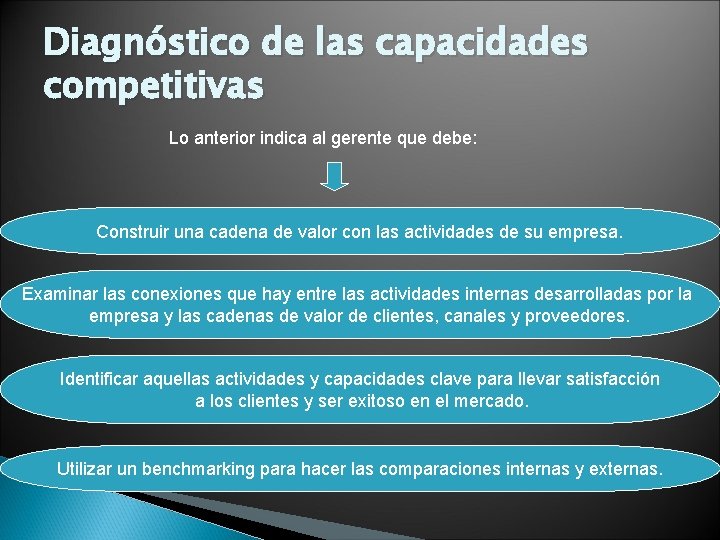 Diagnóstico de las capacidades competitivas

Lo anterior indica al gerente que debe:

Construir una cadena de valor con las actividades de su empresa.

Examinar las conexiones que hay entre las actividades internas desarrolladas por la empresa y las cadenas de valor de clientes, canales y proveedores.

Identificar aquellas actividades y capacidades clave para llevar satisfacción a los clientes y ser exitoso en el mercado.

Utilizar un benchmarking para hacer las comparaciones internas y externas.